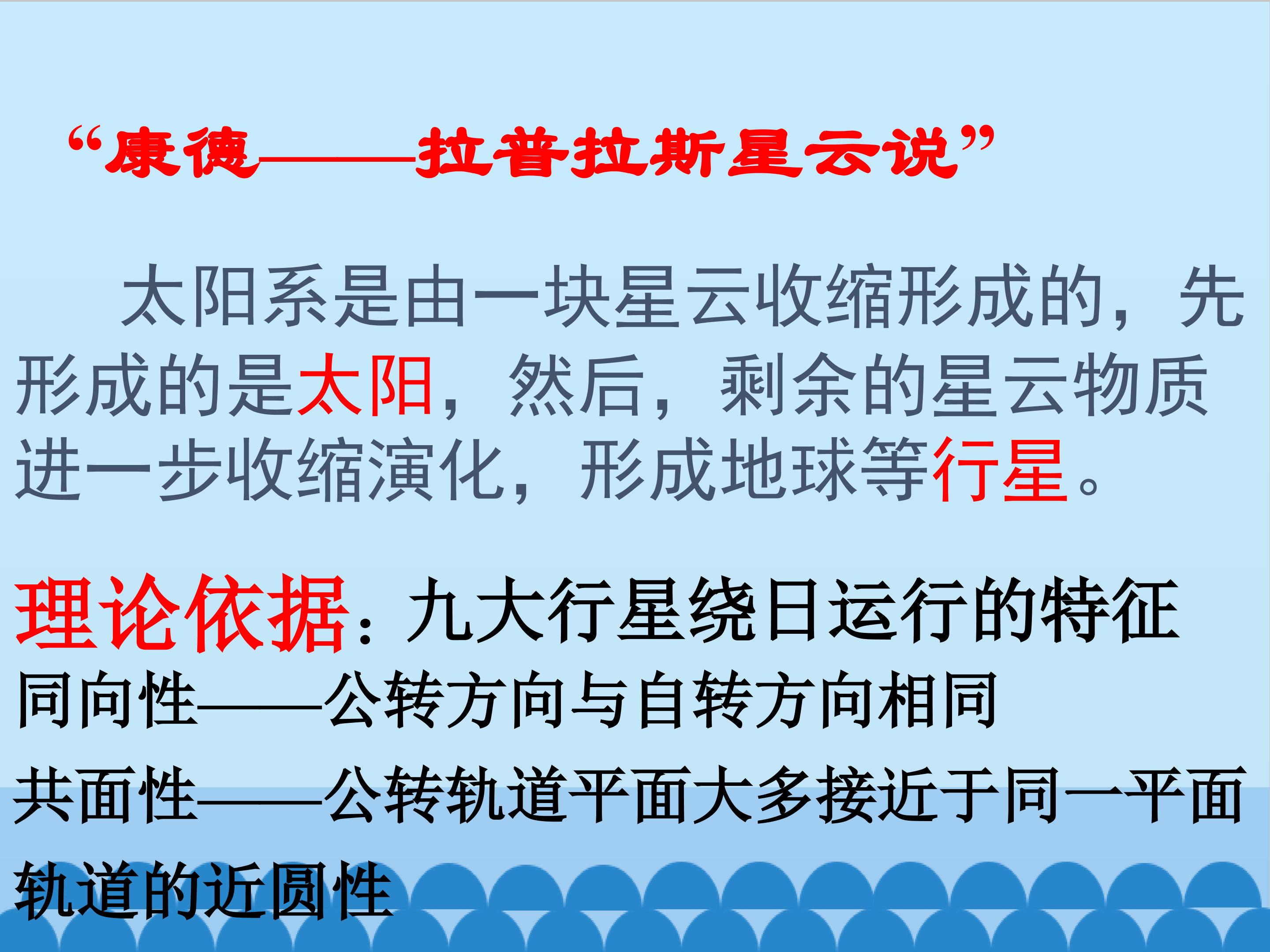 “康德——拉普拉斯星云说”

太阳系是由一块星云收缩形成的，先形成的是太阳，然后，剩余的星云物质进一步收缩演化，形成地球等行星。

理论依据：九大行星绕日运行的特征

同向性——公转方向与自转方向相同

共面性——公转轨道平面大多接近于同一平面

轨道的近圆性